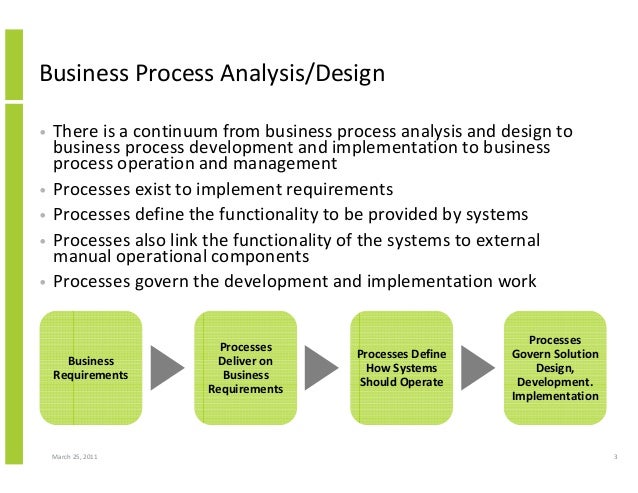 Business Process Analysis/Design

• There is a continuum from business process analysis and design to business process development and implementation to business process operation and management

• Processes exist to implement requirements

• Processes define the functionality to be provided by systems

• Processes also link the functionality of the systems to external manual operational components

• Processes govern the development and implementation work

Business Requirements

Processes Deliver on Business Requirements

Processes Define How Systems Should Operate

Processes Govern Solution Design, Development. Implementation

March 25, 2011

3